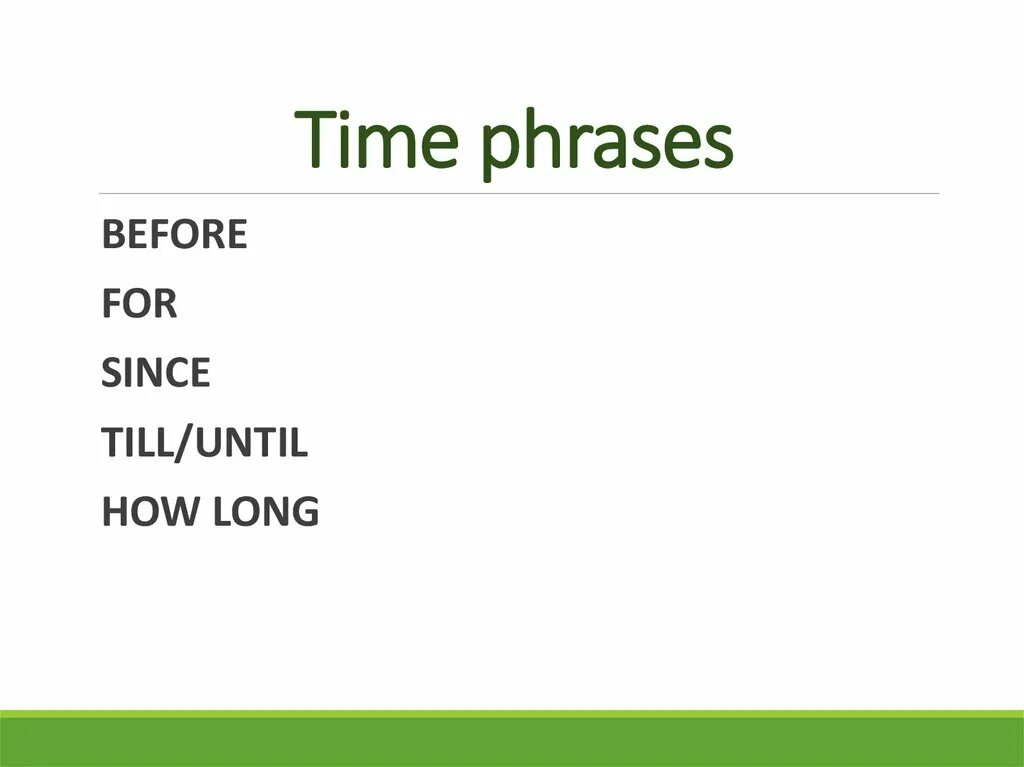 Time phrases

BEFORE

FOR

SINCE

TILL/UNTIL

HOW LONG